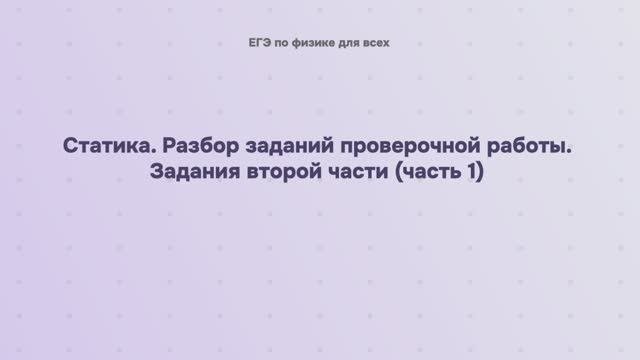 ЕГЭ по физике для всех

Статика. Разбор заданий проверочной работы. Задания второй части (часть 1)